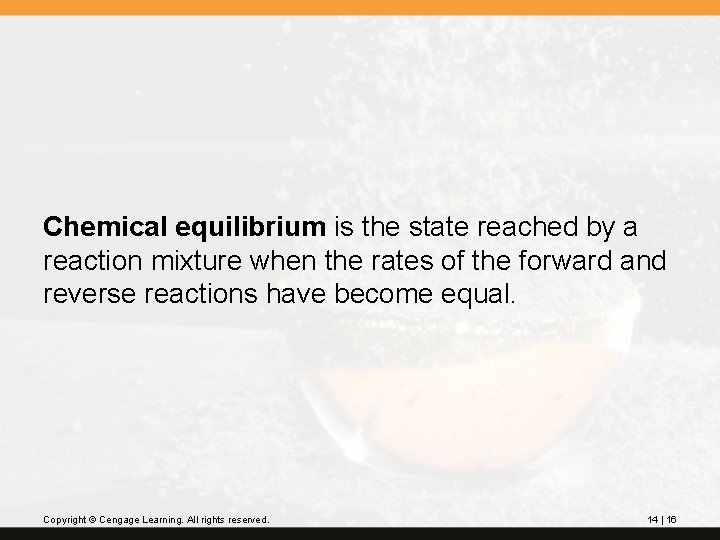 Chemical equilibrium is the state reached by a reaction mixture when the rates of the forward and reverse reactions have become equal.

Copyright © Cengage Learning. All rights reserved.

14 | 16